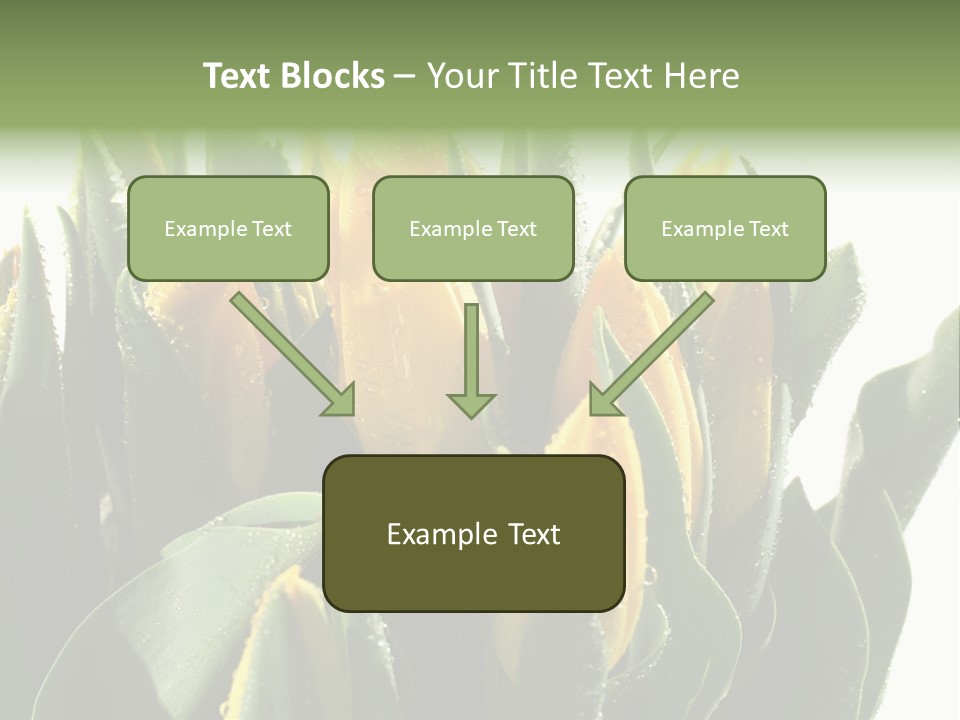 Text Blocks – Your Title Text Here

Example Text

Example Text

Example Text

Example Text